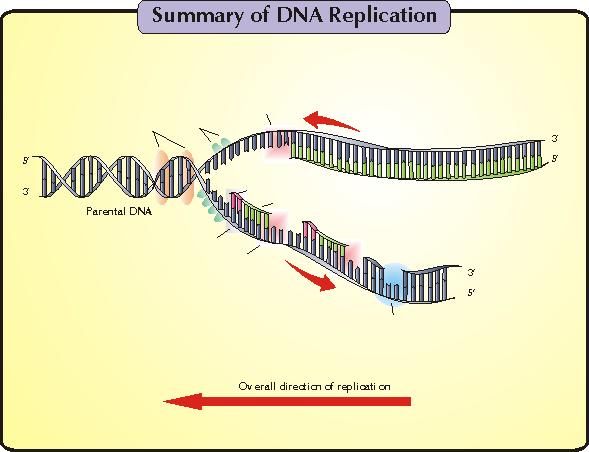 Summary of DNA Replication

5'

3'

Parental DNA

3'

5'

3'

5'

Overall direction of replication